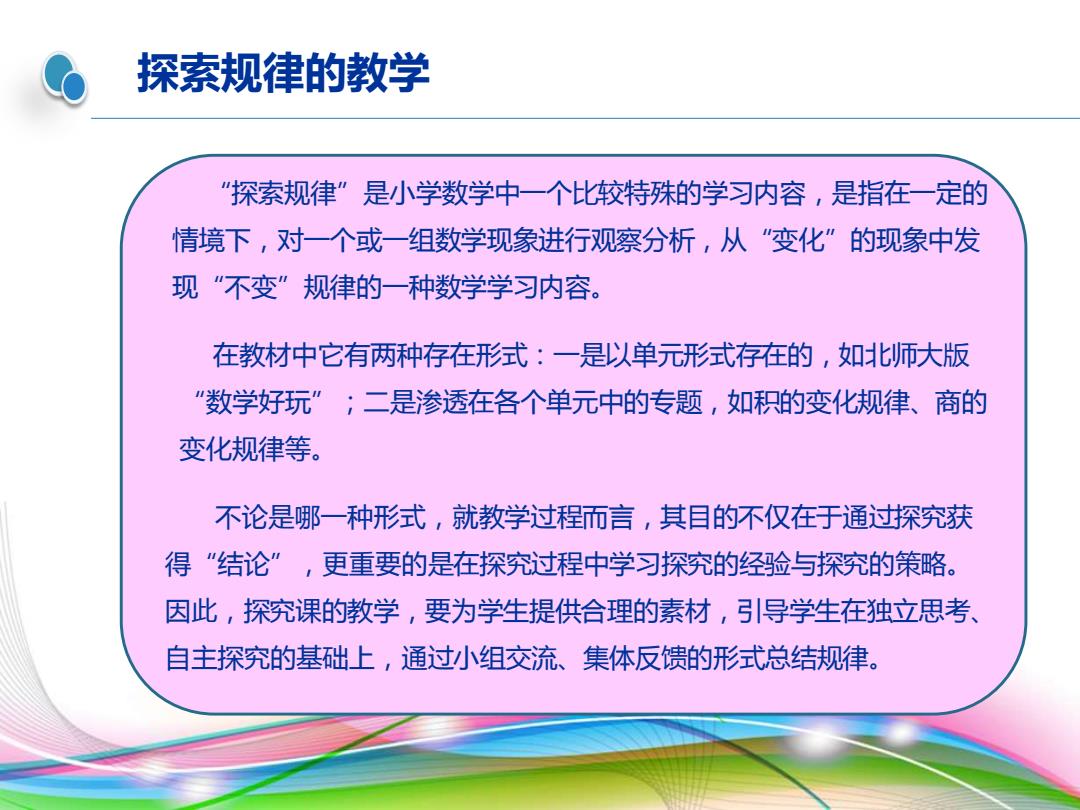 探索规律的教学

“探索规律”是小学数学中一个比较特殊的学习内容，是指在一定的情境下，对一个或一组数学现象进行观察分析，从“变化”的现象中发现“不变”规律的一种数学学习内容。

在教材中它有两种存在形式：一是以单元形式存在的，如北师大版“数学好玩”；二是渗透在各个单元中的专题，如积的变化规律、商的变化规律等。

不论是哪一种形式，就教学过程而言，其目的不仅在于通过探究获得“结论”，更重要的是在探究过程中学习探究的经验与探究的策略。因此，探究课的教学，要为学生提供合理的素材，引导学生在独立思考、自主探究的基础上，通过小组交流、集体反馈的形式总结规律。